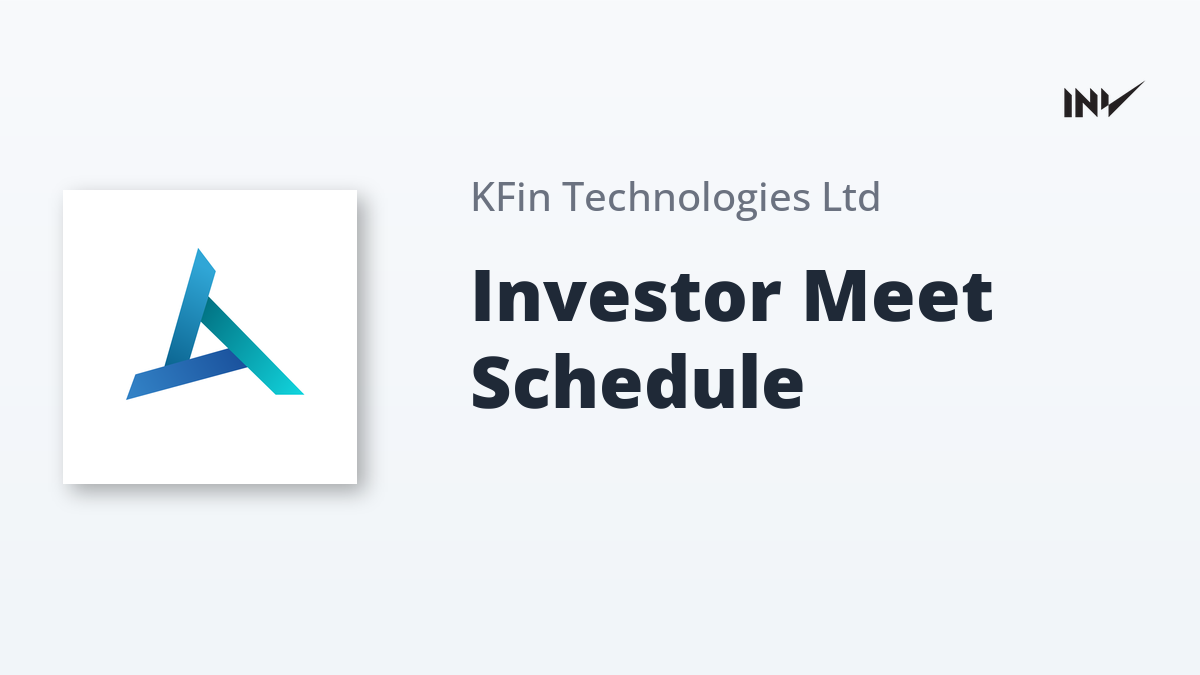 INV

KFin Technologies Ltd

Investor Meet Schedule